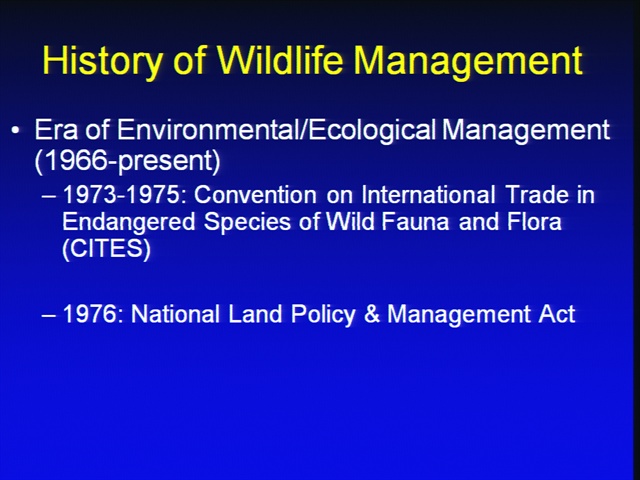 History of Wildlife Management

• Era of Environmental/Ecological Management (1966-present)

– 1973-1975: Convention on International Trade in Endangered Species of Wild Fauna and Flora (CITES)

– 1976: National Land Policy & Management Act